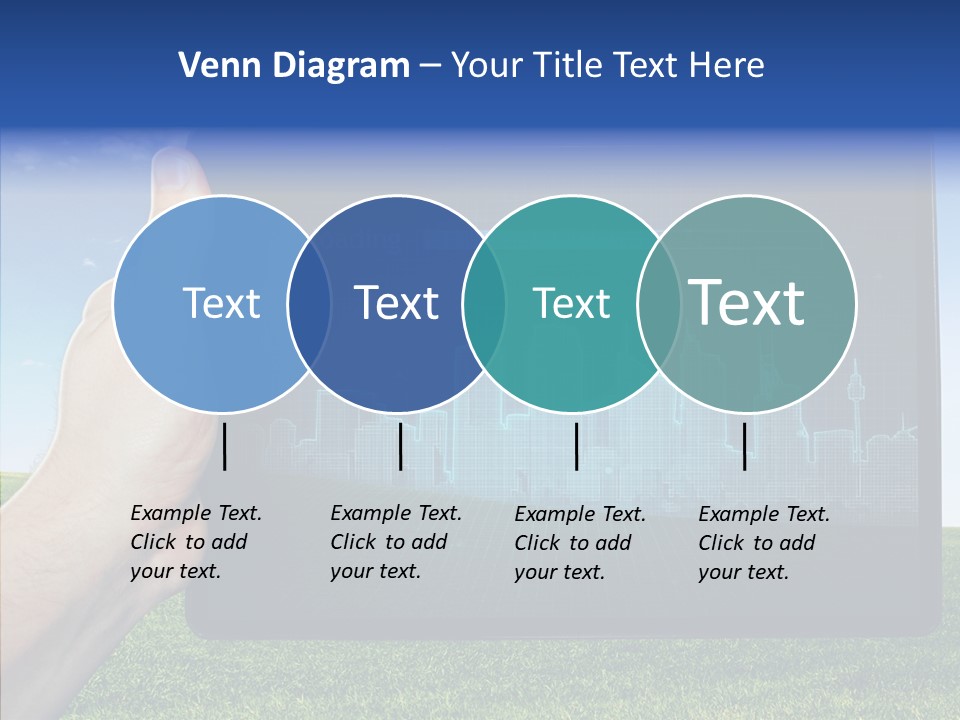 Venn Diagram – Your Title Text Here

Text

Text

Text

Text

Example Text. Click to add your text.

Example Text. Click to add your text.

Example Text. Click to add your text.

Example Text. Click to add your text.